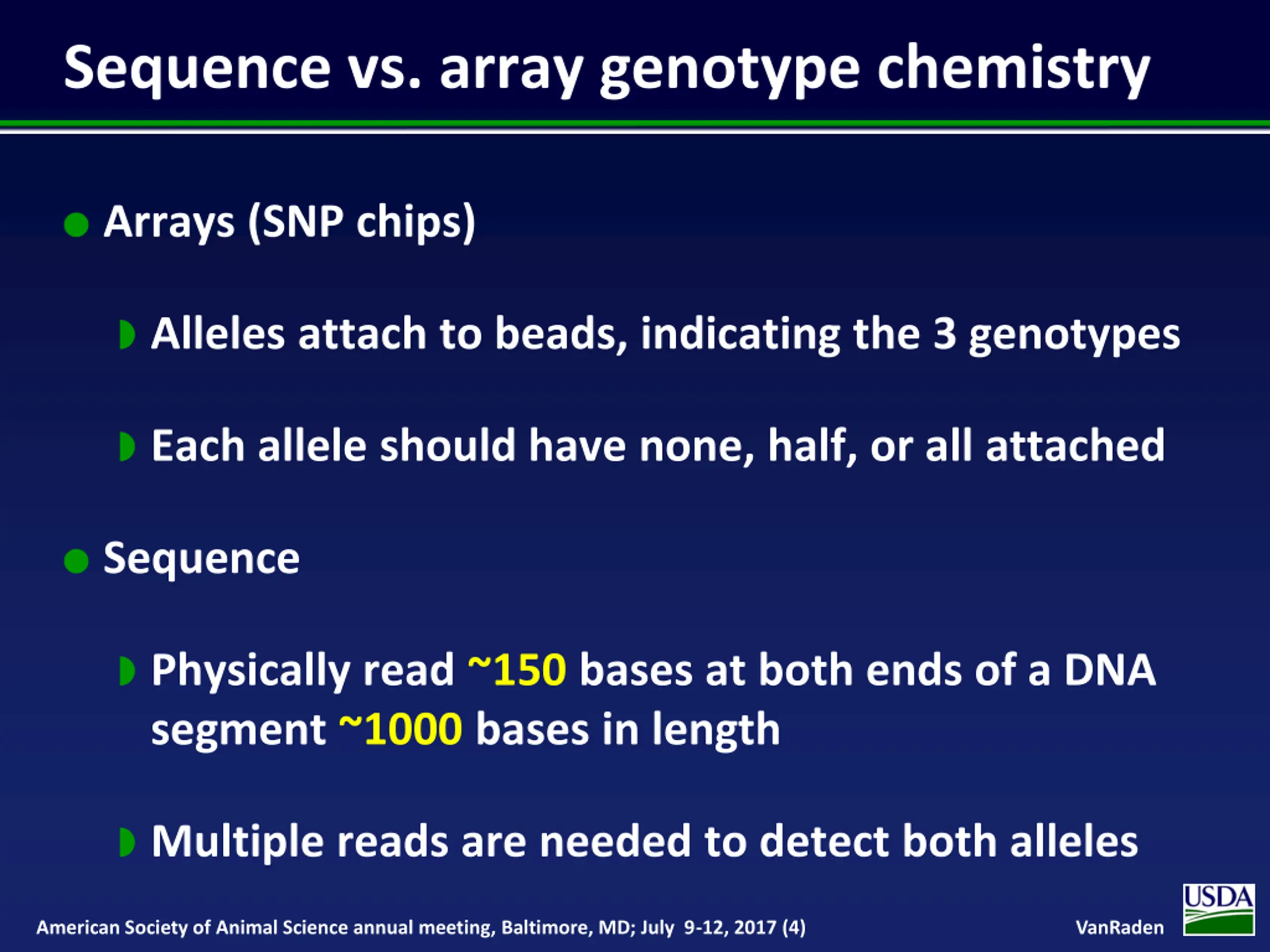 Sequence vs. array genotype chemistry

Arrays (SNP chips)

Alleles attach to beads, indicating the 3 genotypes

Each allele should have none, half, or all attached

Sequence

Physically read ~150 bases at both ends of a DNA segment ~1000 bases in length

Multiple reads are needed to detect both alleles

American Society of Animal Science annual meeting, Baltimore, MD; July 9-12, 2017 (4)

VanRaden

USDA